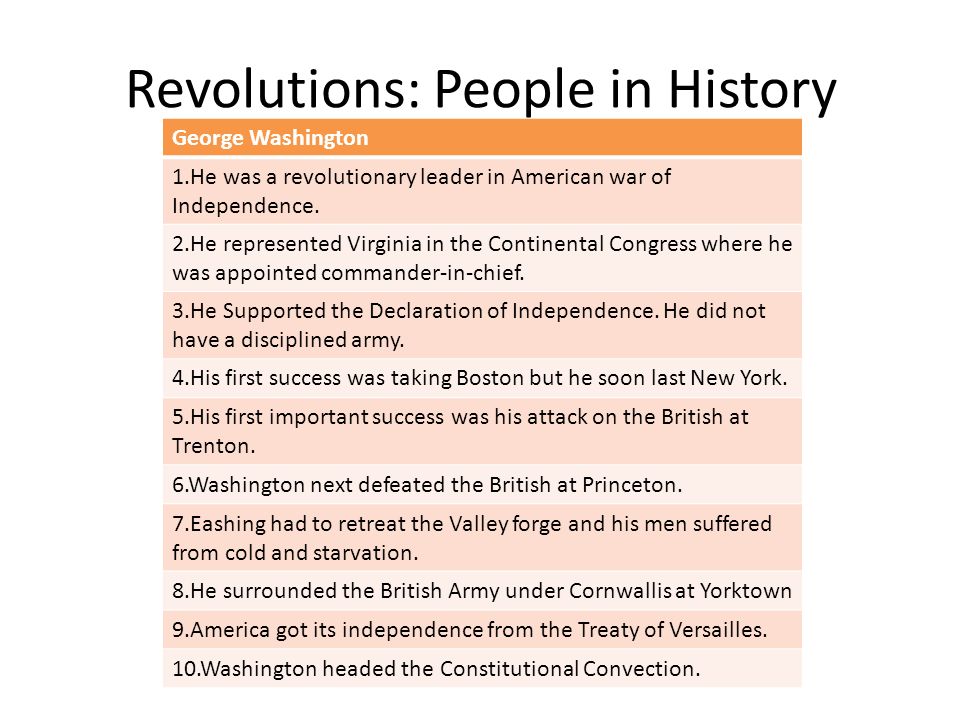 Revolutions: People in History

| George Washington |
|---|
| 1.He was a revolutionary leader in American war of Independence. |
| 2.He represented Virginia in the Continental Congress where he was appointed commander-in-chief. |
| 3.He Supported the Declaration of Independence. He did not have a disciplined army. |
| 4.His first success was taking Boston but he soon last New York. |
| 5.His first important success was his attack on the British at Trenton. |
| 6.Washington next defeated the British at Princeton. |
| 7.Eashing had to retreat the Valley forge and his men suffered from cold and starvation. |
| 8.He surrounded the British Army under Cornwallis at Yorktown |
| 9.America got its independence from the Treaty of Versailles. |
| 10.Washington headed the Constitutional Convection. |